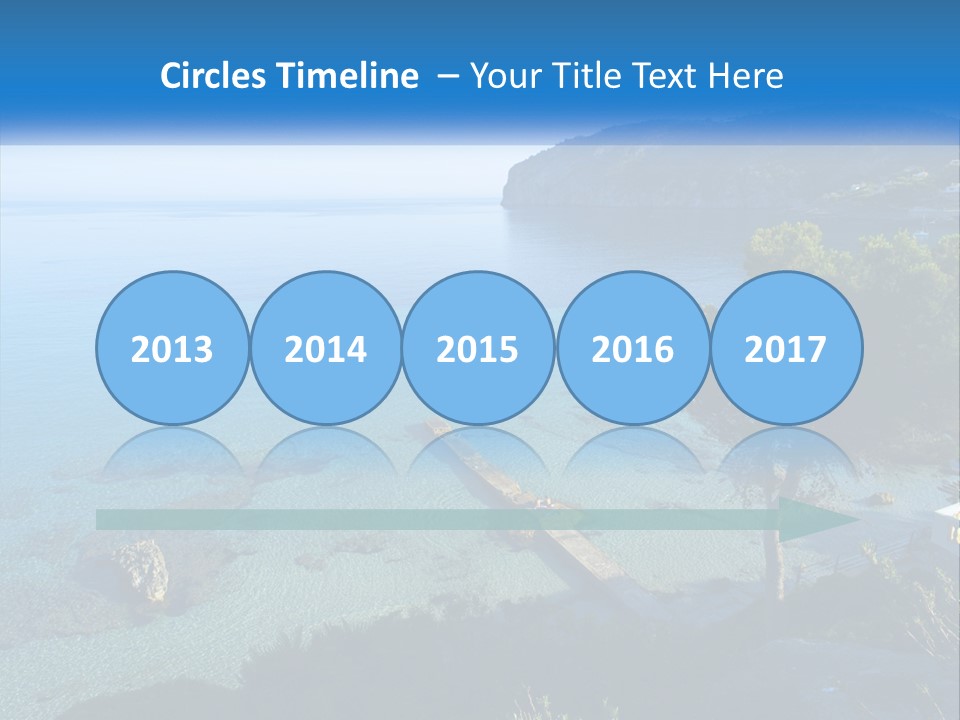 Circles Timeline – Your Title Text Here

2013
2014
2015
2016
2017